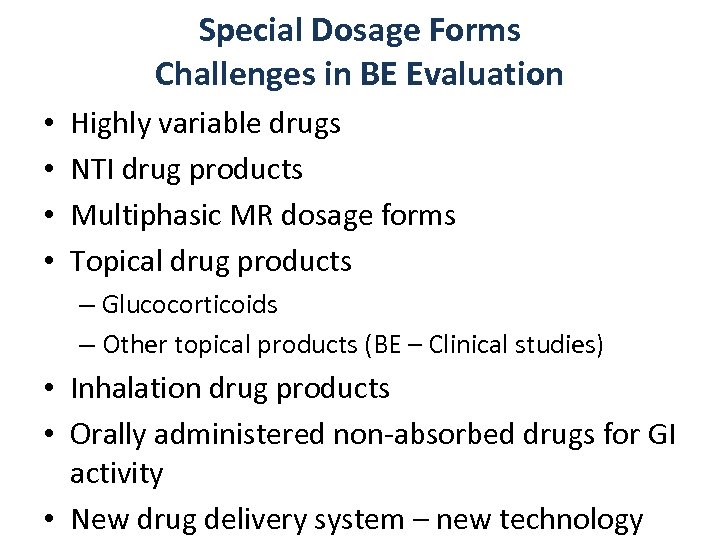 Special Dosage Forms
Challenges in BE Evaluation

• Highly variable drugs
• NTI drug products
• Multiphasic MR dosage forms
• Topical drug products
– Glucocorticoids
– Other topical products (BE – Clinical studies)
• Inhalation drug products
• Orally administered non-absorbed drugs for GI activity
• New drug delivery system – new technology